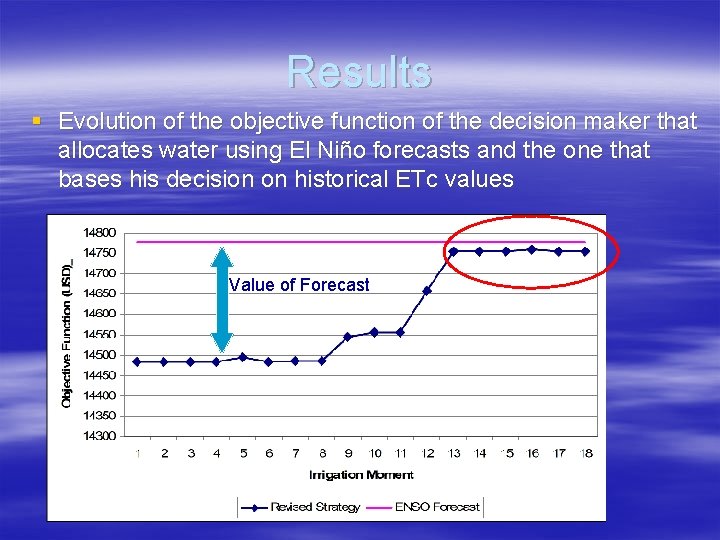 Results

▪ Evolution of the objective function of the decision maker that allocates water using El Niño forecasts and the one that bases his decision on historical ETc values

14800
14750
14700
14650
14600
14550
14500
14450
14400
14350
14300

Objective Function (USD)_

Value of Forecast

1 2 3 4 5 6 7 8 9 10 11 12 13 14 15 16 17 18

Irrigation Moment

Revised Strategy   ENSO Forecast